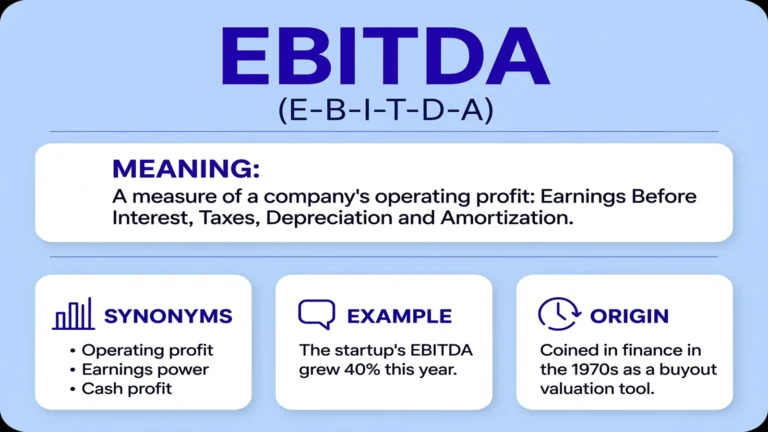 EBITDA
(E-B-I-T-D-A)

MEANING:
A measure of a company's operating profit: Earnings Before Interest, Taxes, Depreciation and Amortization.

SYNONYMS
• Operating profit
• Earnings power
• Cash profit

EXAMPLE
The startup's EBITDA grew 40% this year.

ORIGIN
Coined in finance in the 1970s as a buyout valuation tool.